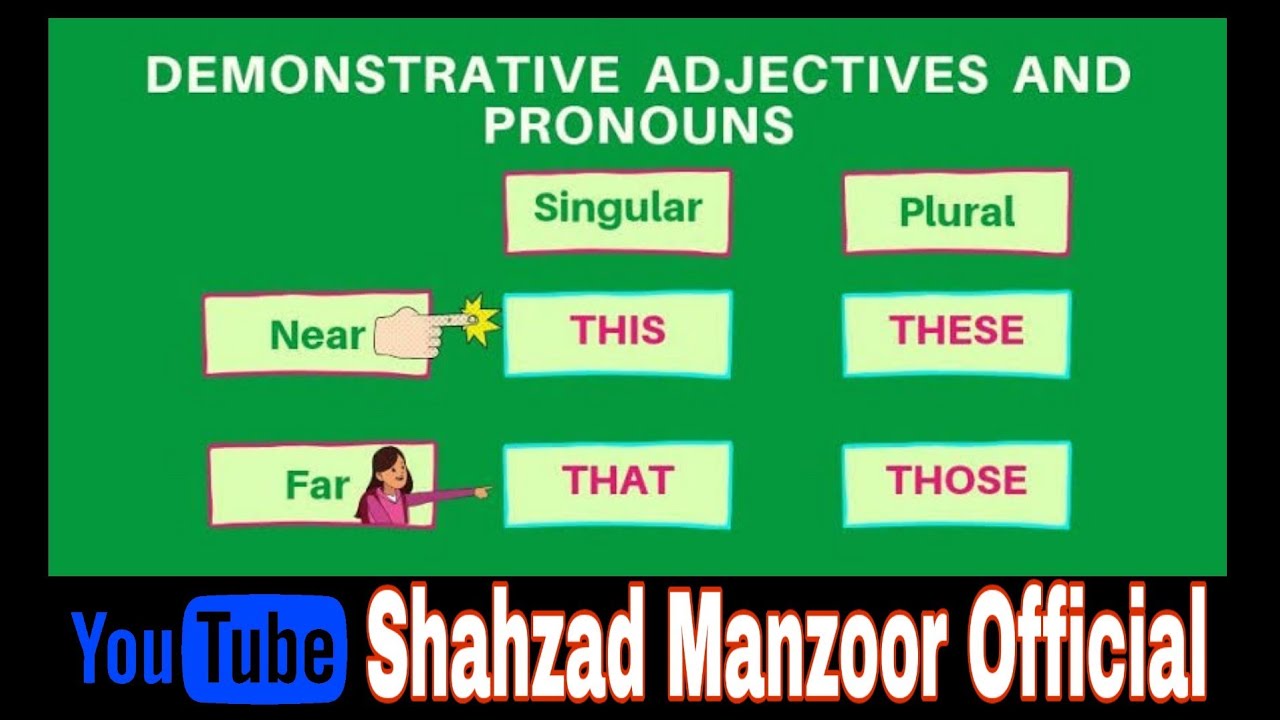 DEMONSTRATIVE ADJECTIVES AND PRONOUNS

|  | Singular | Plural |
|---|---|---|
| Near | THIS | THESE |
| Far | THAT | THOSE |

YouTube Shahzad Manzoor Official